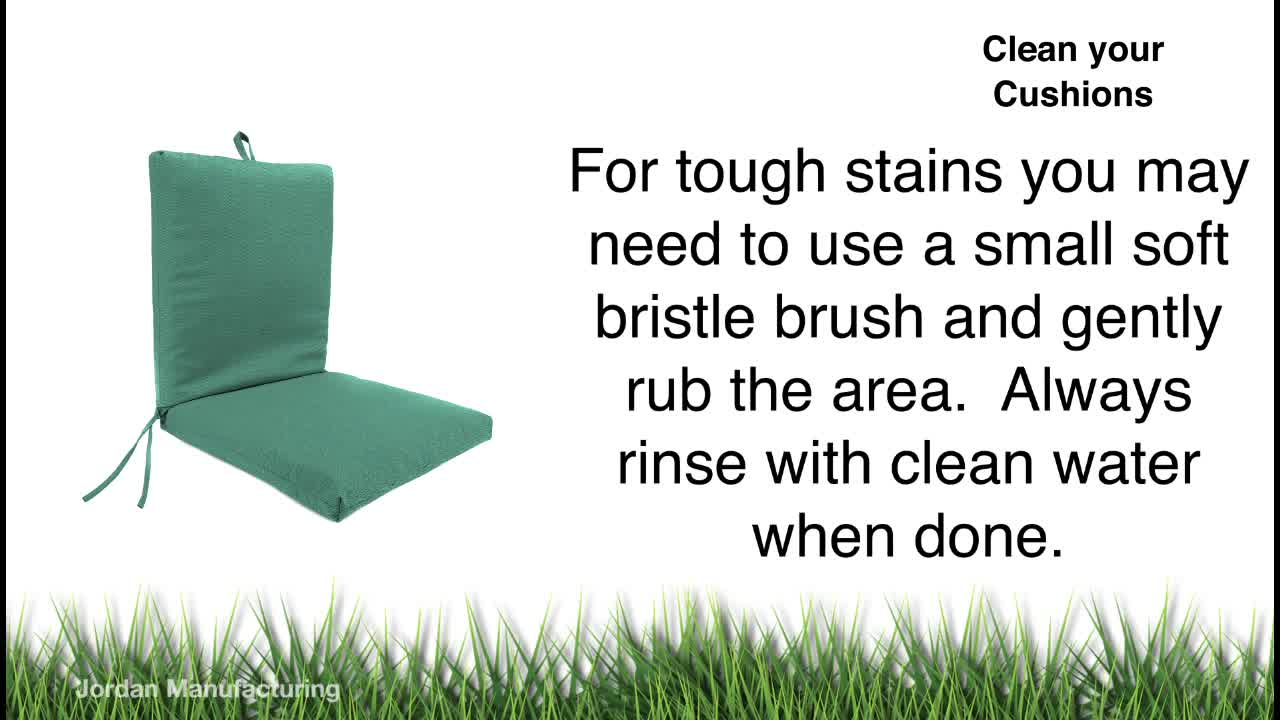 Clean your Cushions

For tough stains you may need to use a small soft bristle brush and gently rub the area. Always rinse with clean water when done.

Jordan Manufacturing